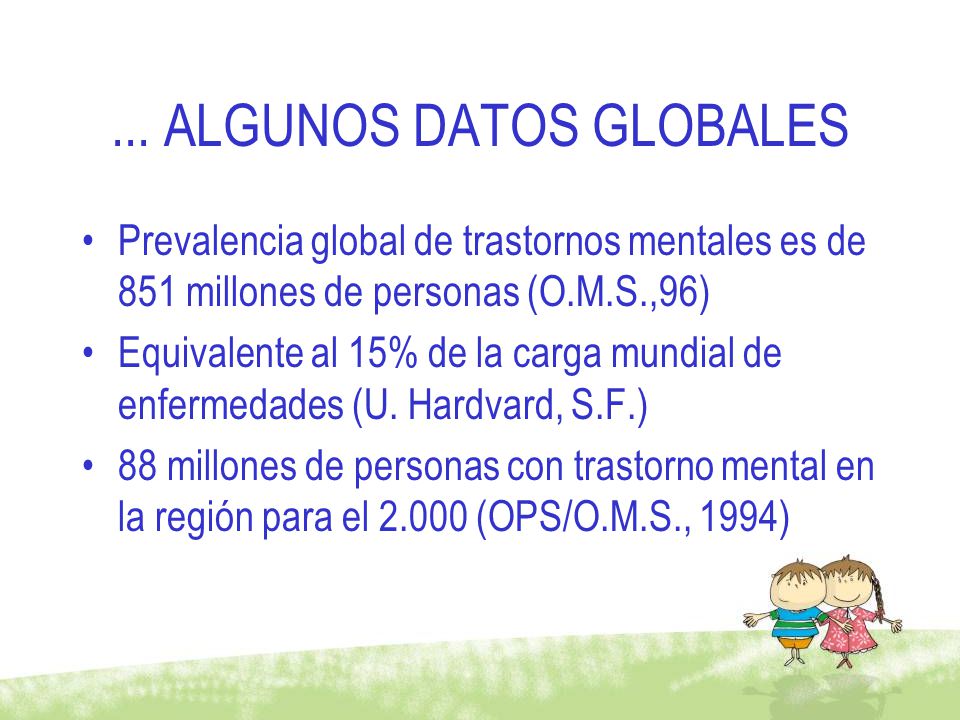 ... ALGUNOS DATOS GLOBALES

• Prevalencia global de trastornos mentales es de 851 millones de personas (O.M.S.,96)
• Equivalente al 15% de la carga mundial de enfermedades (U. Hardvard, S.F.)
• 88 millones de personas con trastorno mental en la región para el 2.000 (OPS/O.M.S., 1994)